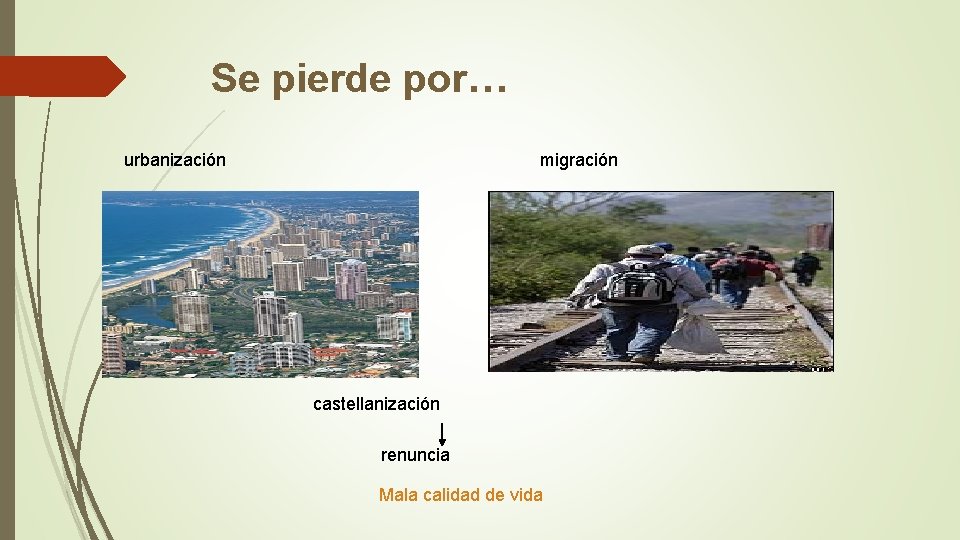 Se pierde por…

urbanización

migración

castellanización

renuncia

Mala calidad de vida